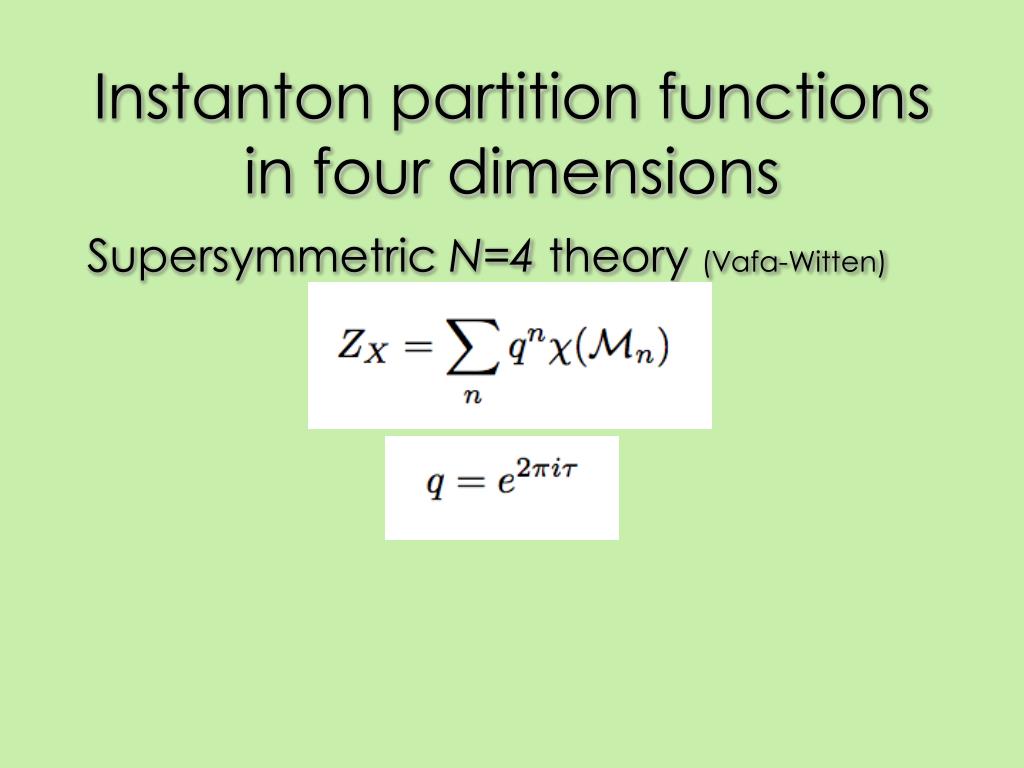 Instanton partition functions in four dimensions

Supersymmetric N=4 theory (Vafa-Witten)

$Z_X = \sum_n q^n \chi(\mathcal{M}_n)$

$q = e^{2\pi i \tau}$